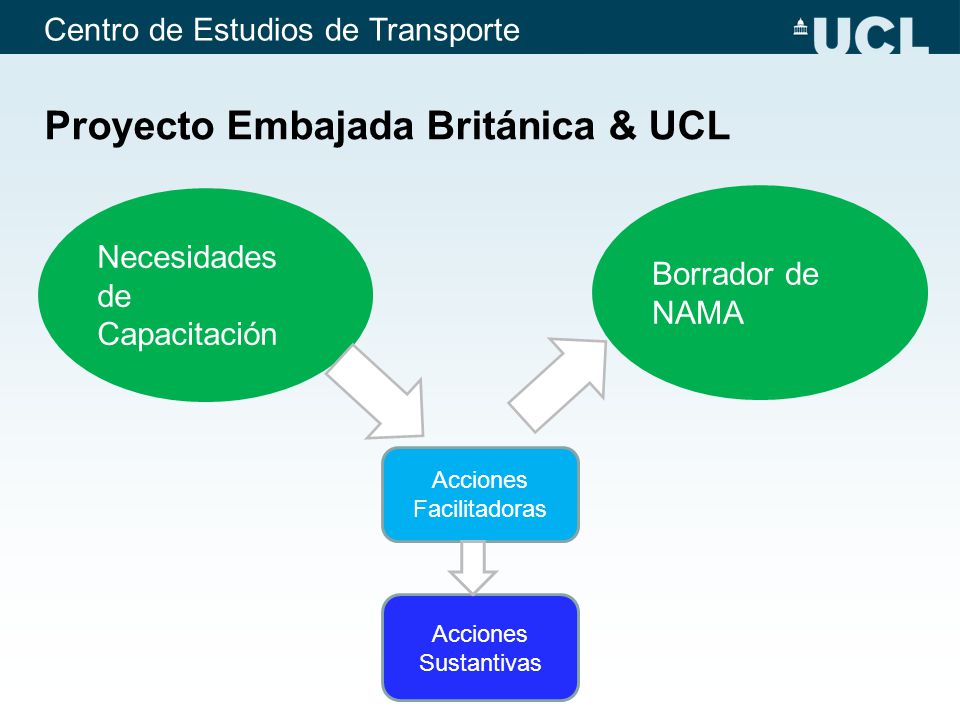 Centro de Estudios de Transporte

UCL

Proyecto Embajada Británica & UCL

Necesidades de Capacitación

Borrador de NAMA

Acciones Facilitadoras

Acciones Sustantivas